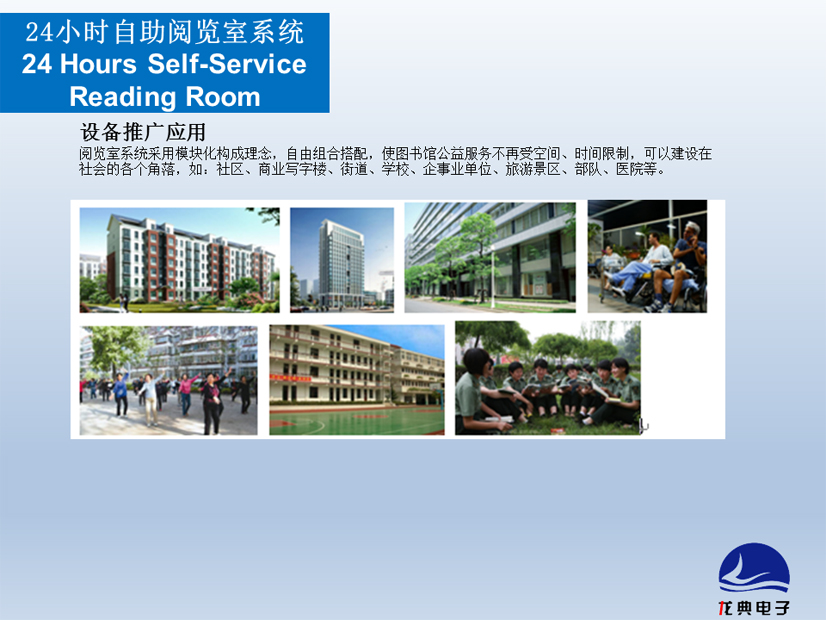 24小时自助阅览室系统
24 Hours Self-Service Reading Room

设备推广应用

阅览室系统采用模块化构成理念，自由组合搭配，使图书馆公益服务不再受空间、时间限制，可以建设在社会的各个角落，如：社区、商业写字楼、街道、学校、企事业单位、旅游景区、部队、医院等。

龙典电子